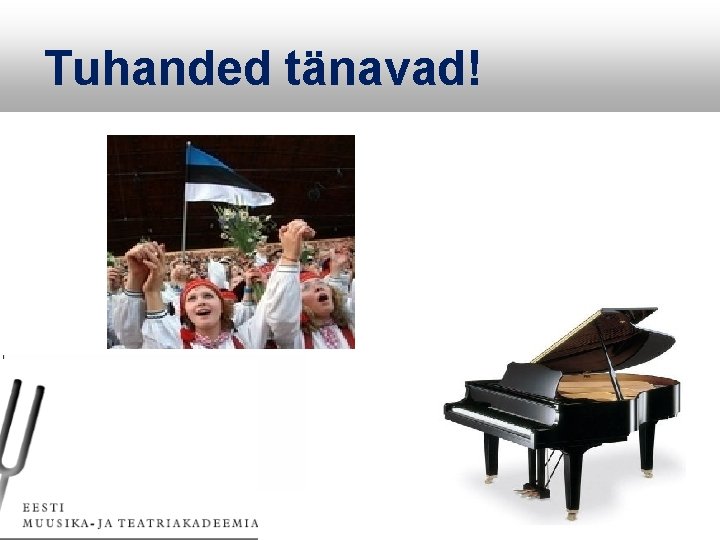 Tuhanded tänavad!

EESTI
MUUSIKA- JA TEATRIAKADEEMIA